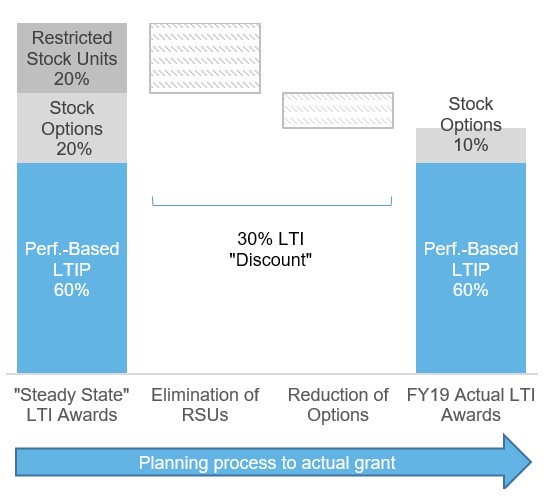 Restricted Stock Units 20%

Stock Options 20%

Perf.-Based LTIP 60%

30% LTI "Discount"

Stock Options 10%

Perf.-Based LTIP 60%

"Steady State" LTI Awards

Elimination of RSUs

Reduction of Options

FY19 Actual LTI Awards

Planning process to actual grant